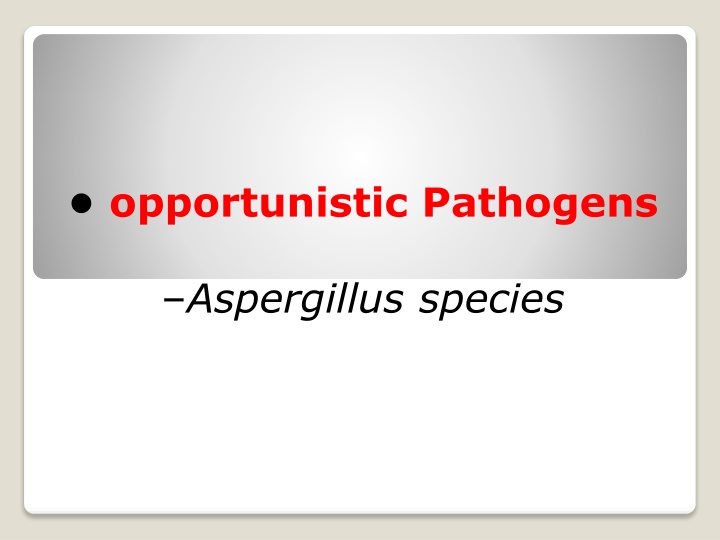 • opportunistic Pathogens

–Aspergillus species